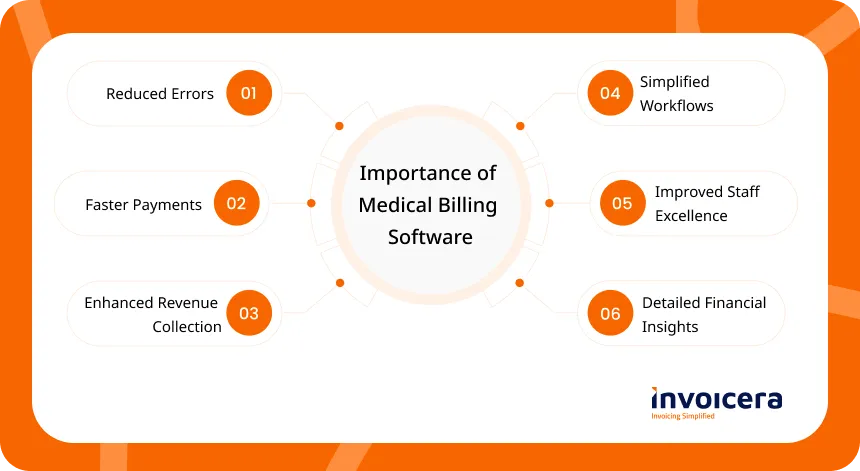 Importance of Medical Billing Software

Reduced Errors 01

Faster Payments 02

Enhanced Revenue Collection 03

04 Simplified Workflows

05 Improved Staff Excellence

06 Detailed Financial Insights

invoicera
Invoicing Simplified